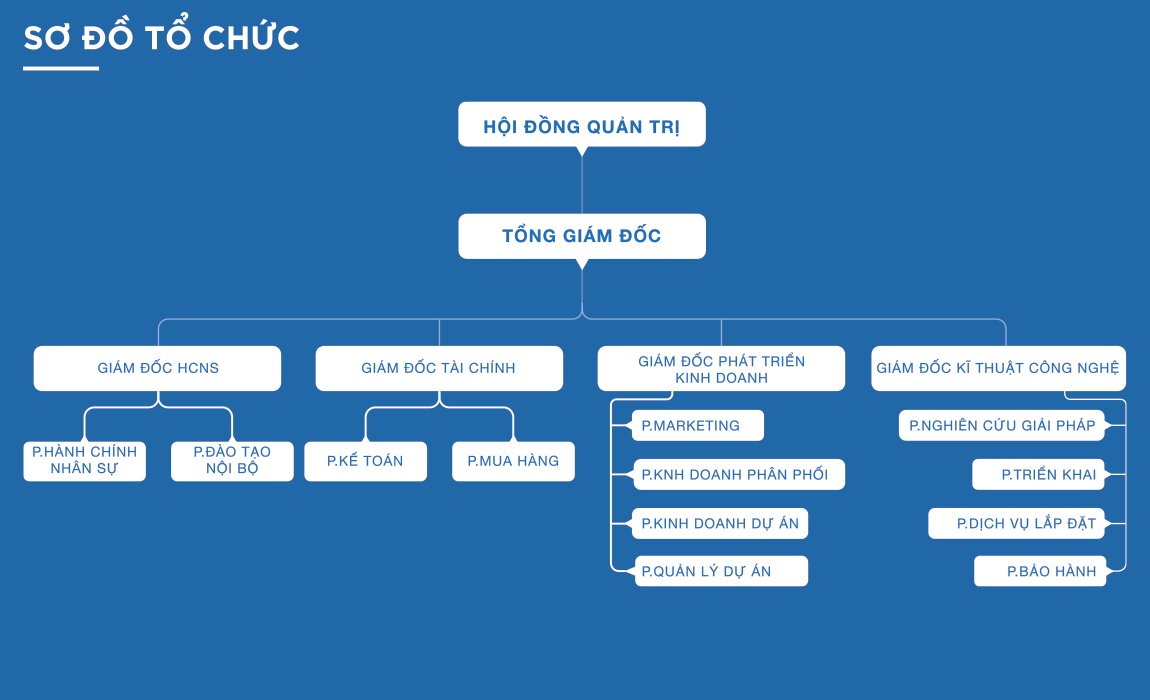 SƠ ĐỒ TỔ CHỨC

HỘI ĐỒNG QUẢN TRỊ

TỔNG GIÁM ĐỐC

GIÁM ĐỐC HCNS

P.HÀNH CHÍNH NHÂN SỰ

P.ĐÀO TẠO NỘI BỘ

GIÁM ĐỐC TÀI CHÍNH

P.KẾ TOÁN

P.MUA HÀNG

GIÁM ĐỐC PHÁT TRIỂN KINH DOANH

P.MARKETING

P.KNH DOANH PHÂN PHỐI

P.KINH DOANH DỰ ÁN

P.QUẢN LÝ DỰ ÁN

GIÁM ĐỐC KĨ THUẬT CÔNG NGHỆ

P.NGHIÊN CỨU GIẢI PHÁP

P.TRIỂN KHAI

P.DỊCH VỤ LẮP ĐẶT

P.BẢO HÀNH